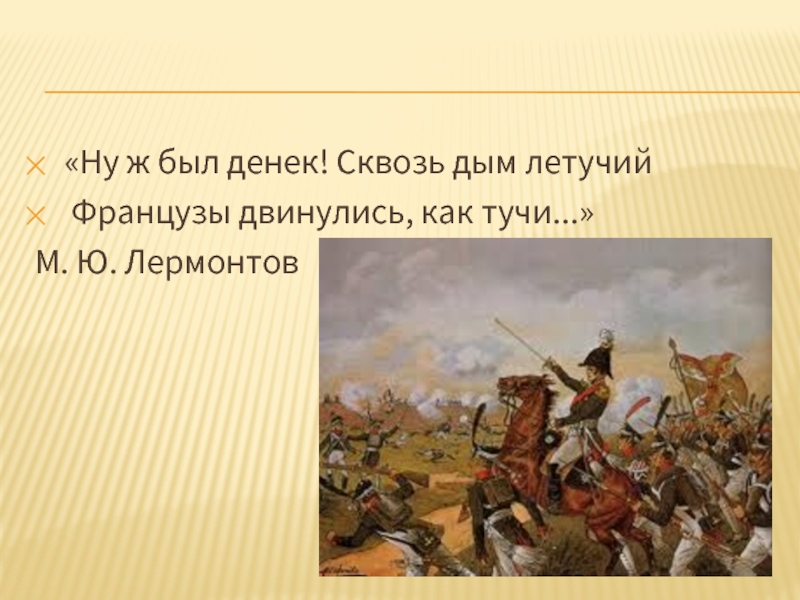 «Ну ж был денек! Сквозь дым летучий

Французы двинулись, как тучи...»

М. Ю. Лермонтов